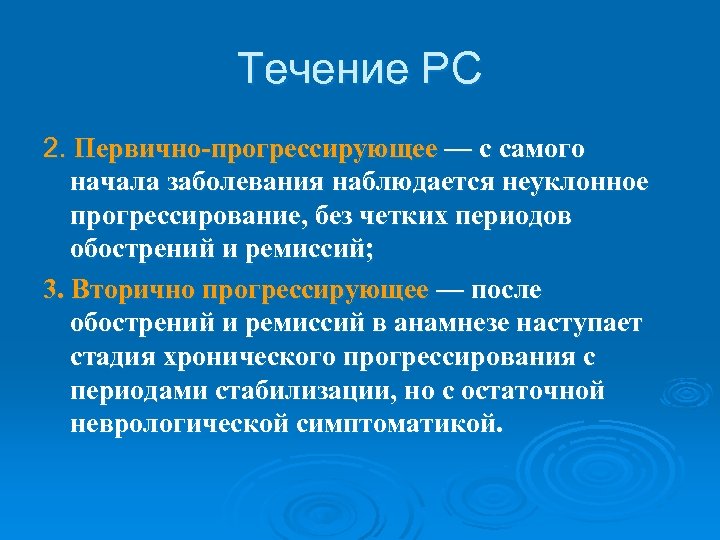 Течение РС

2. Первично-прогрессирующее — с самого начала заболевания наблюдается неуклонное прогрессирование, без четких периодов обострений и ремиссий;

3. Вторично прогрессирующее — после обострений и ремиссий в анамнезе наступает стадия хронического прогрессирования с периодами стабилизации, но с остаточной неврологической симптоматикой.